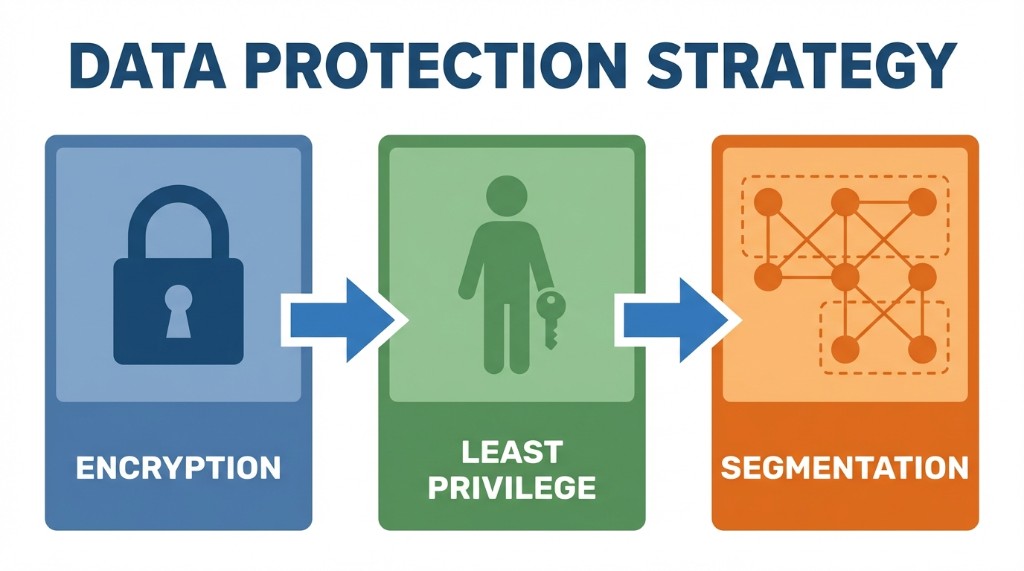 DATA PROTECTION STRATEGY

ENCRYPTION

LEAST PRIVILEGE

SEGMENTATION